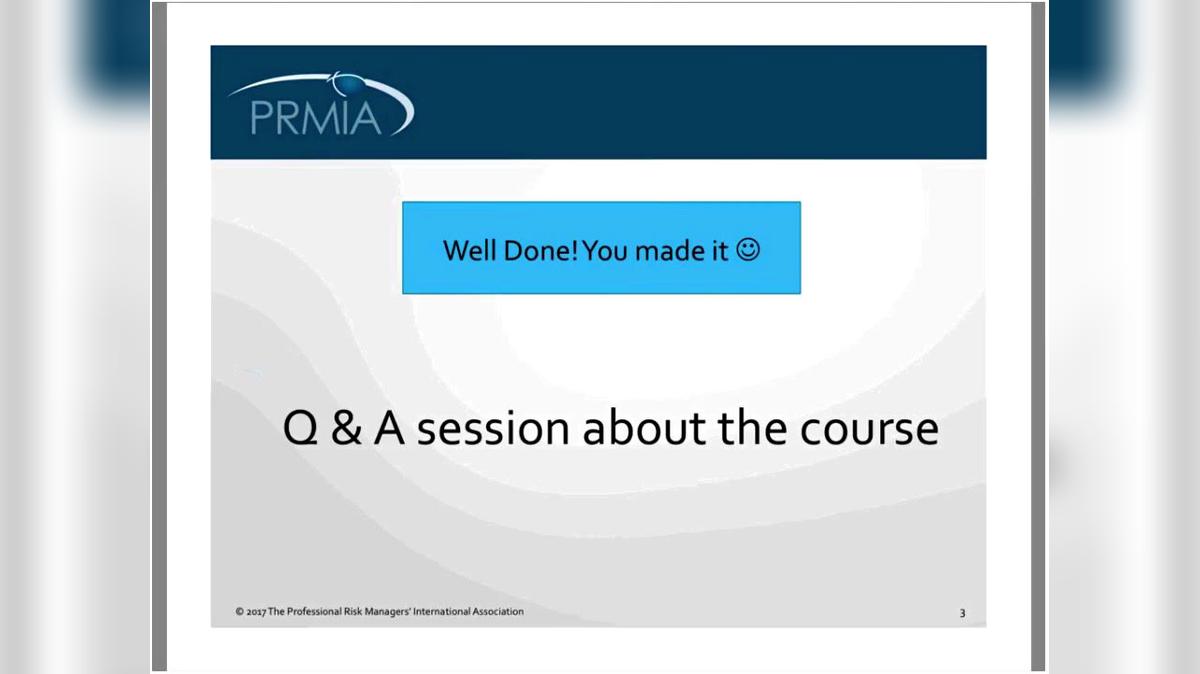 PRMIA

Well Done! You made it ☺

Q & A session about the course

© 2017 The Professional Risk Managers' International Association

3